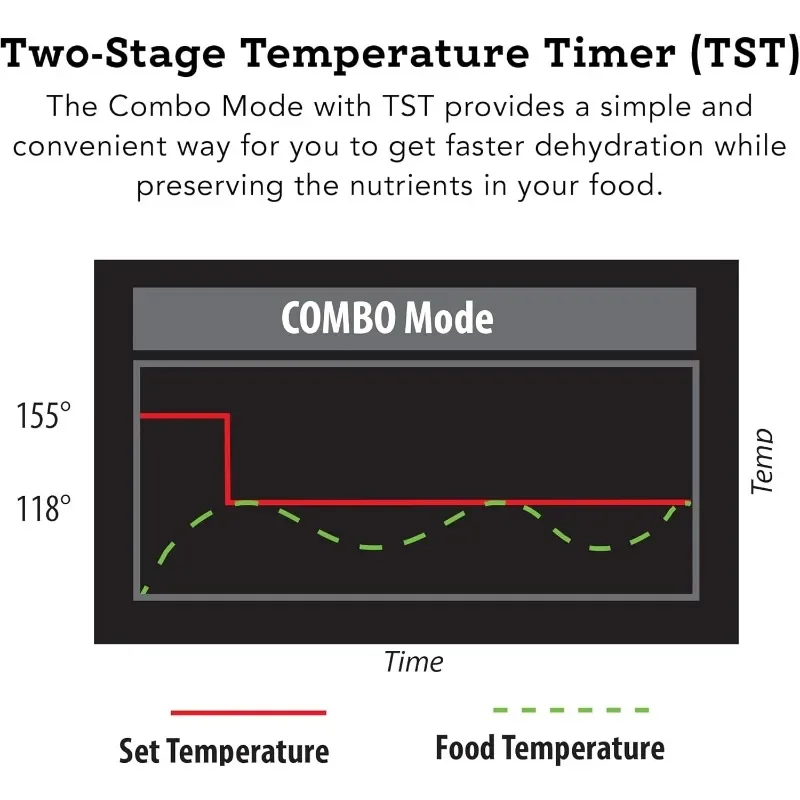 Two-Stage Temperature Timer (TST)

The Combo Mode with TST provides a simple and convenient way for you to get faster dehydration while preserving the nutrients in your food.

COMBO Mode

155°

118°

Temp

Time

Set Temperature

Food Temperature